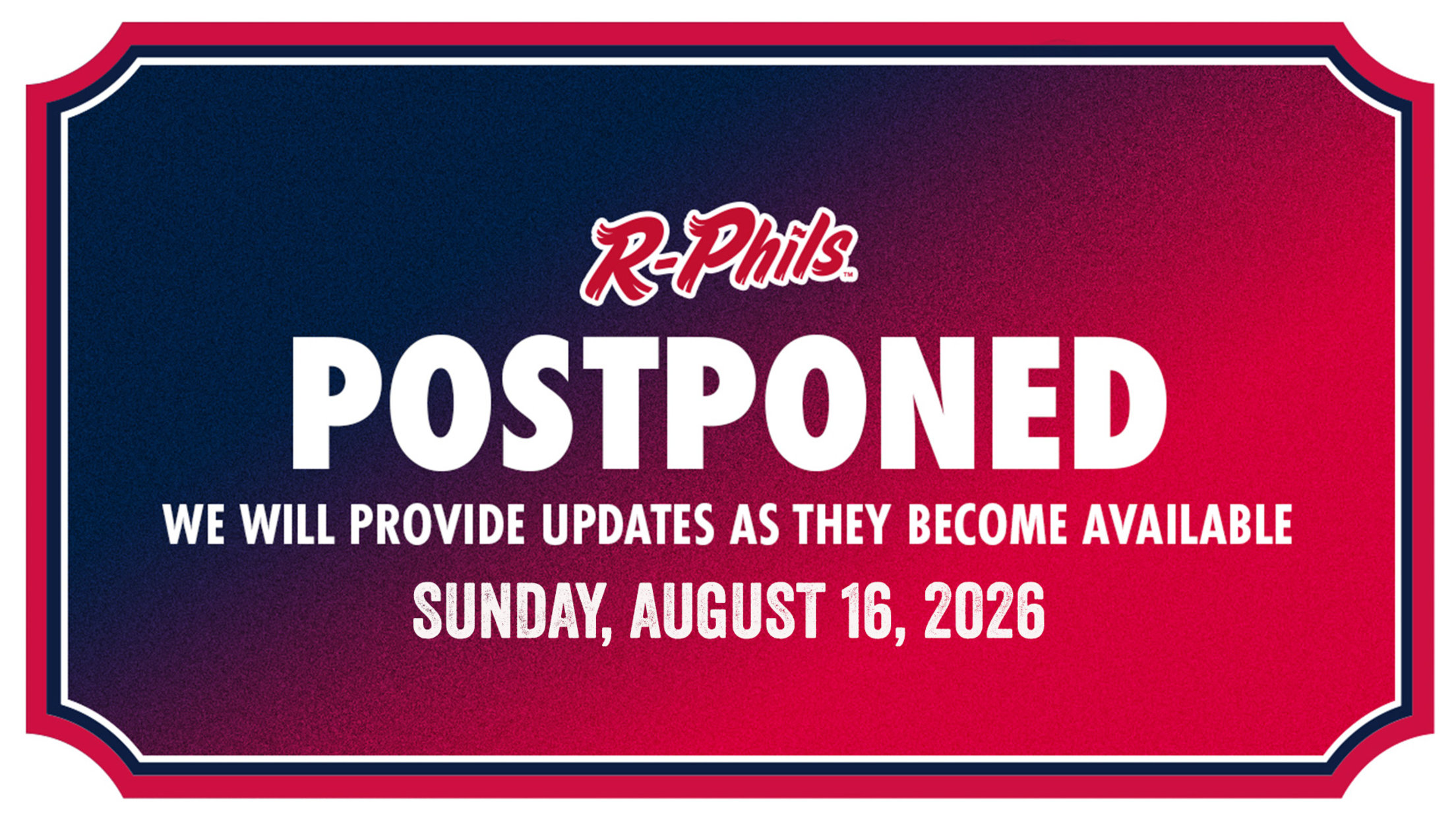 R-Phils™

POSTPONED

WE WILL PROVIDE UPDATES AS THEY BECOME AVAILABLE

SUNDAY, AUGUST 16, 2026